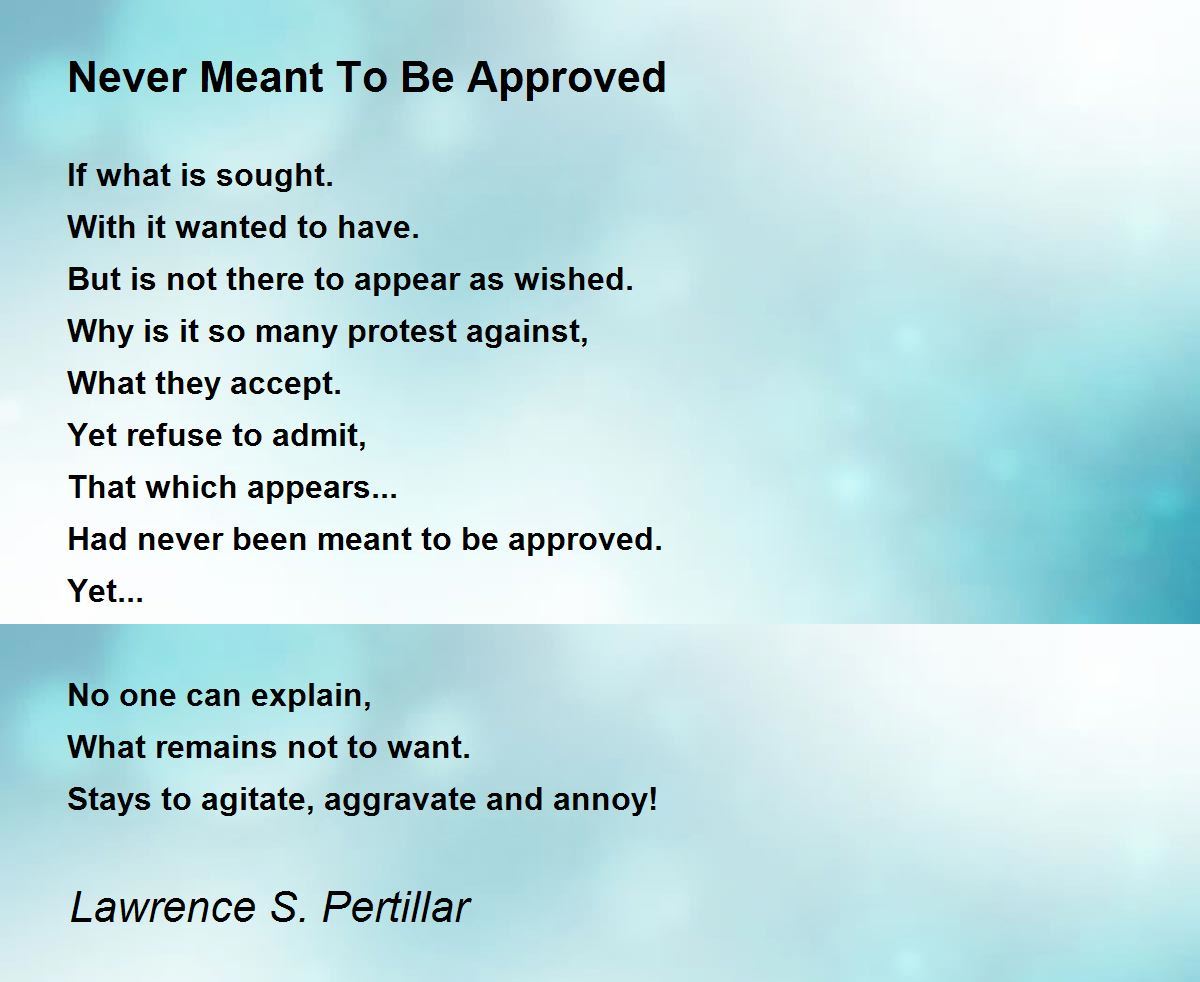 Never Meant To Be Approved

If what is sought.
With it wanted to have.
But is not there to appear as wished.
Why is it so many protest against,
What they accept.
Yet refuse to admit,
That which appears...
Had never been meant to be approved.
Yet...

No one can explain,
What remains not to want.
Stays to agitate, aggravate and annoy!

Lawrence S. Pertillar